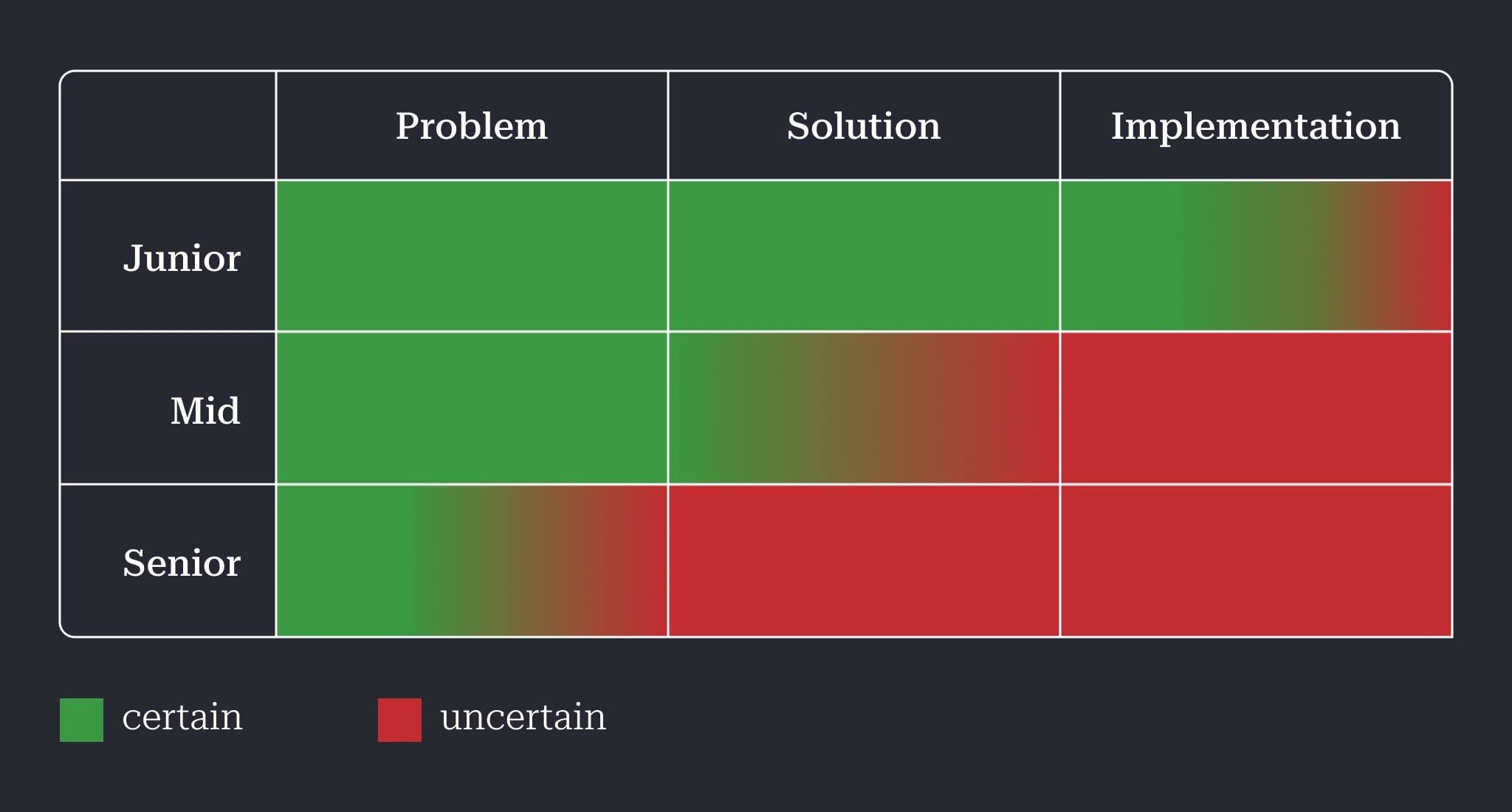 | | Problem | Solution | Implementation |
|---|---|---|---|
| Junior | | | |
| Mid | | | |
| Senior | | | |

certain uncertain